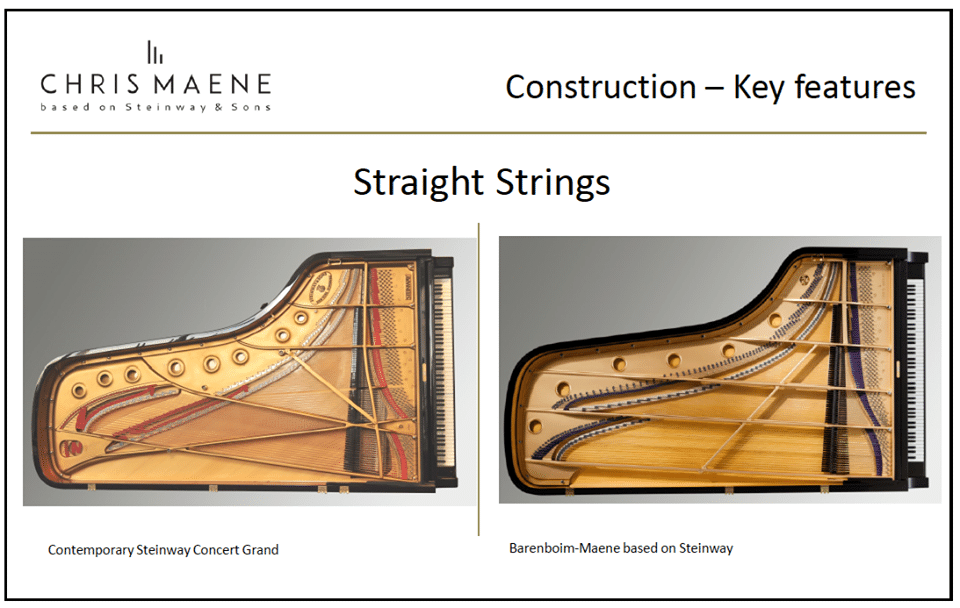 CHRIS MAENE
based on Steinway & Sons

Construction – Key features

Straight Strings

Contemporary Steinway Concert Grand

Barenboim-Maene based on Steinway